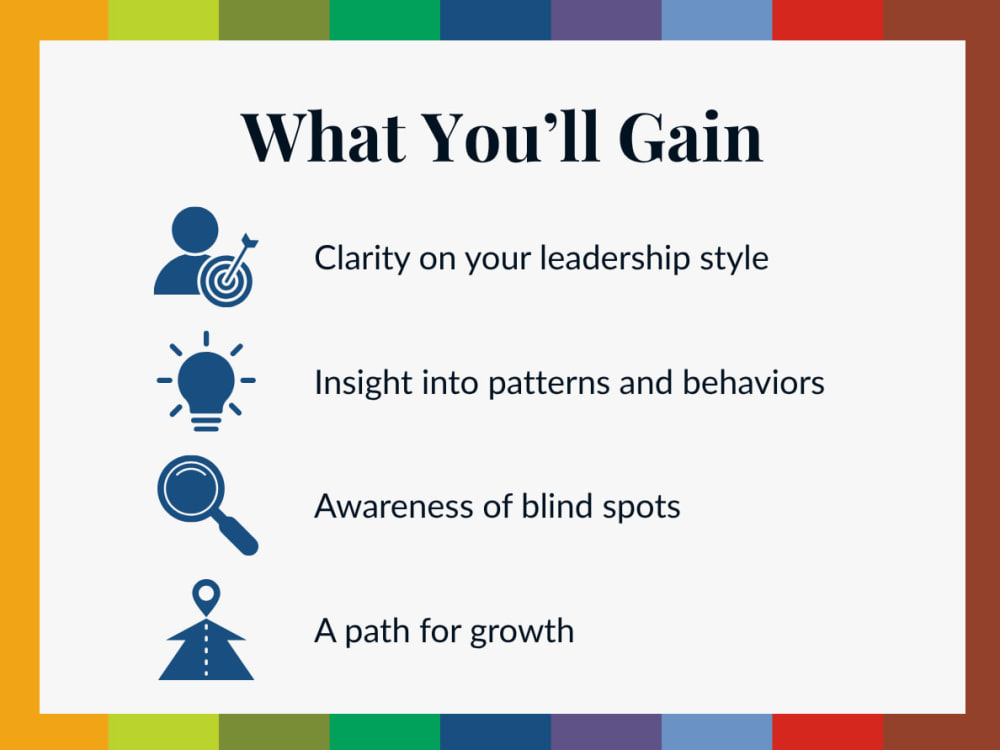 What You’ll Gain

Clarity on your leadership style

Insight into patterns and behaviors

Awareness of blind spots

A path for growth